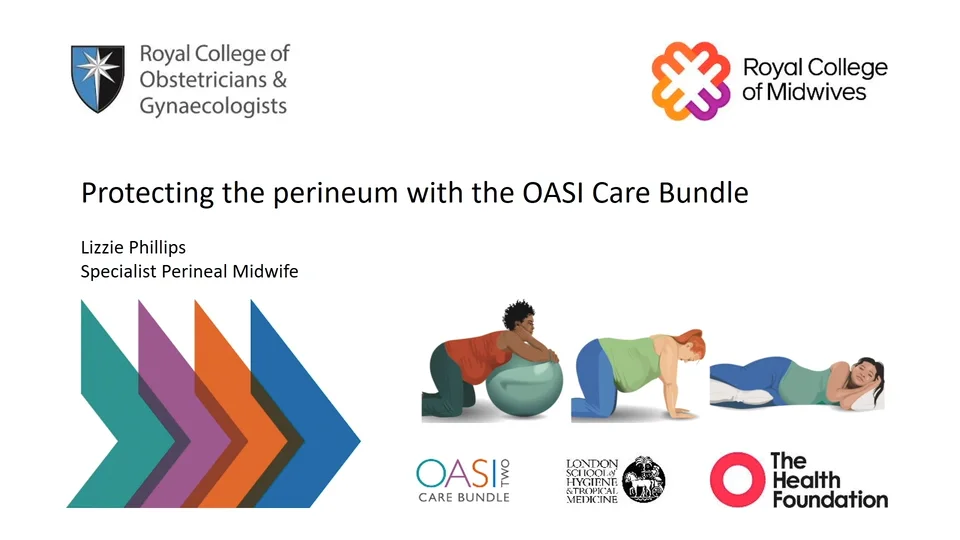 Royal College of Obstetricians & Gynaecologists

Royal College of Midwives

Protecting the perineum with the OASI Care Bundle

Lizzie Phillips
Specialist Perineal Midwife

OASI TWO
CARE BUNDLE

LONDON SCHOOL of HYGIENE & TROPICAL MEDICINE

The Health Foundation